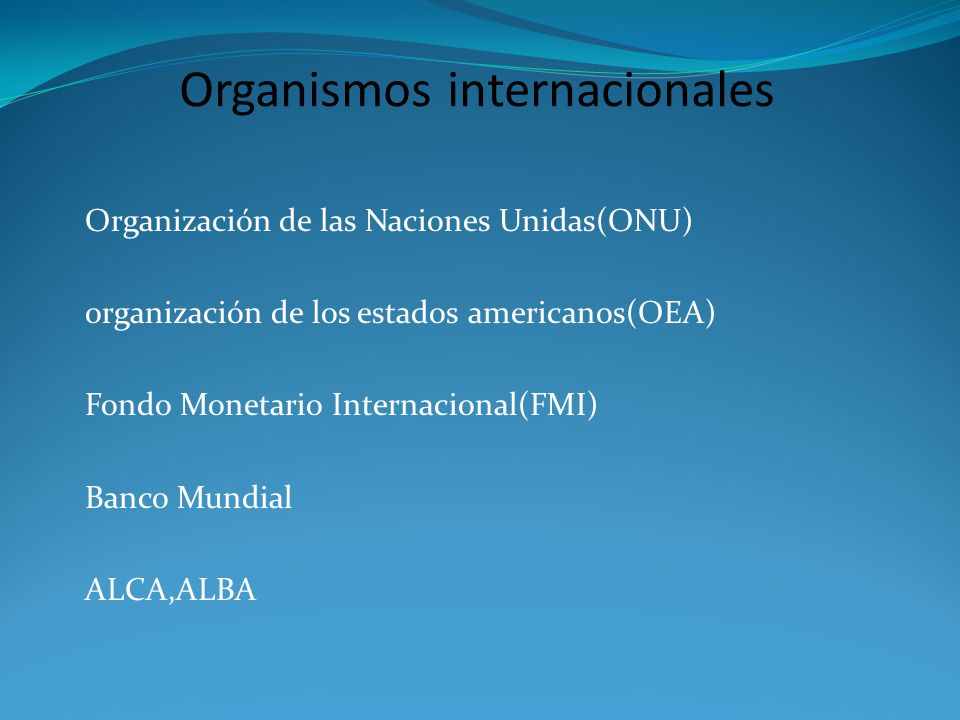 Organismos internacionales

Organización de las Naciones Unidas(ONU)

organización de los estados americanos(OEA)

Fondo Monetario Internacional(FMI)

Banco Mundial

ALCA,ALBA